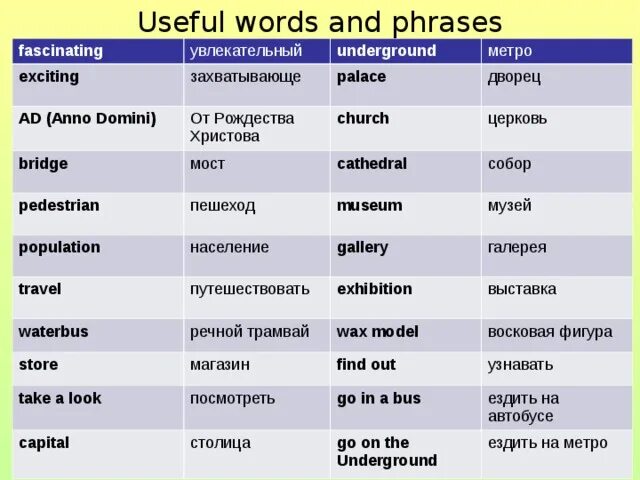 Useful words and phrases

| fascinating | увлекательный | underground | метро |
|---|---|---|---|
| exciting | захватывающе | palace | дворец |
| AD (Anno Domini) | От Рождества Христова | church | церковь |
| bridge | мост | cathedral | собор |
| pedestrian | пешеход | museum | музей |
| population | население | gallery | галерея |
| travel | путешествовать | exhibition | выставка |
| waterbus | речной трамвай | wax model | восковая фигура |
| store | магазин | find out | узнавать |
| take a look | посмотреть | go in a bus | ездить на автобусе |
| capital | столица | go on the Underground | ездить на метро |